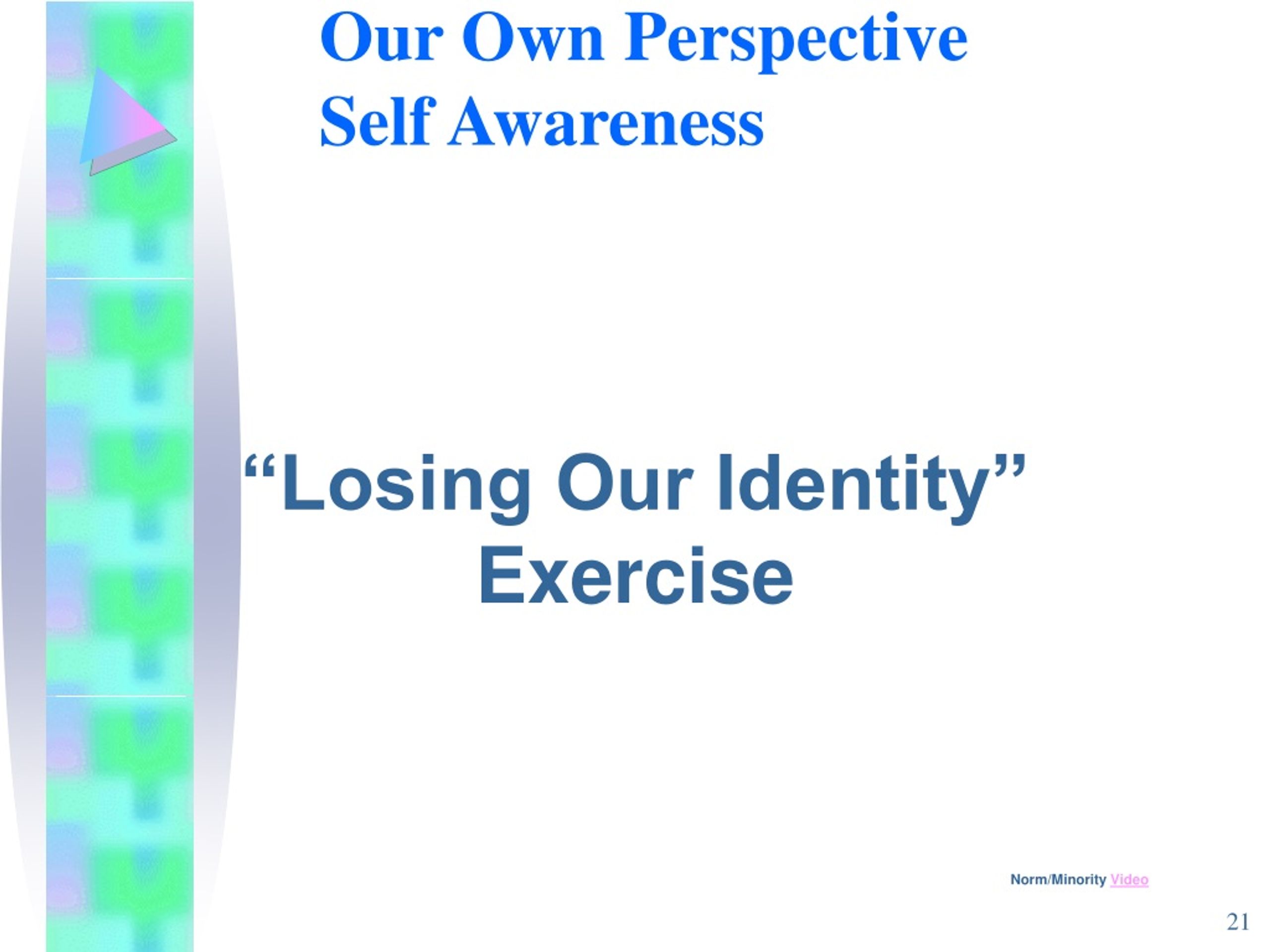 Our Own Perspective
Self Awareness

“Losing Our Identity” Exercise

Norm/Minority Video

21